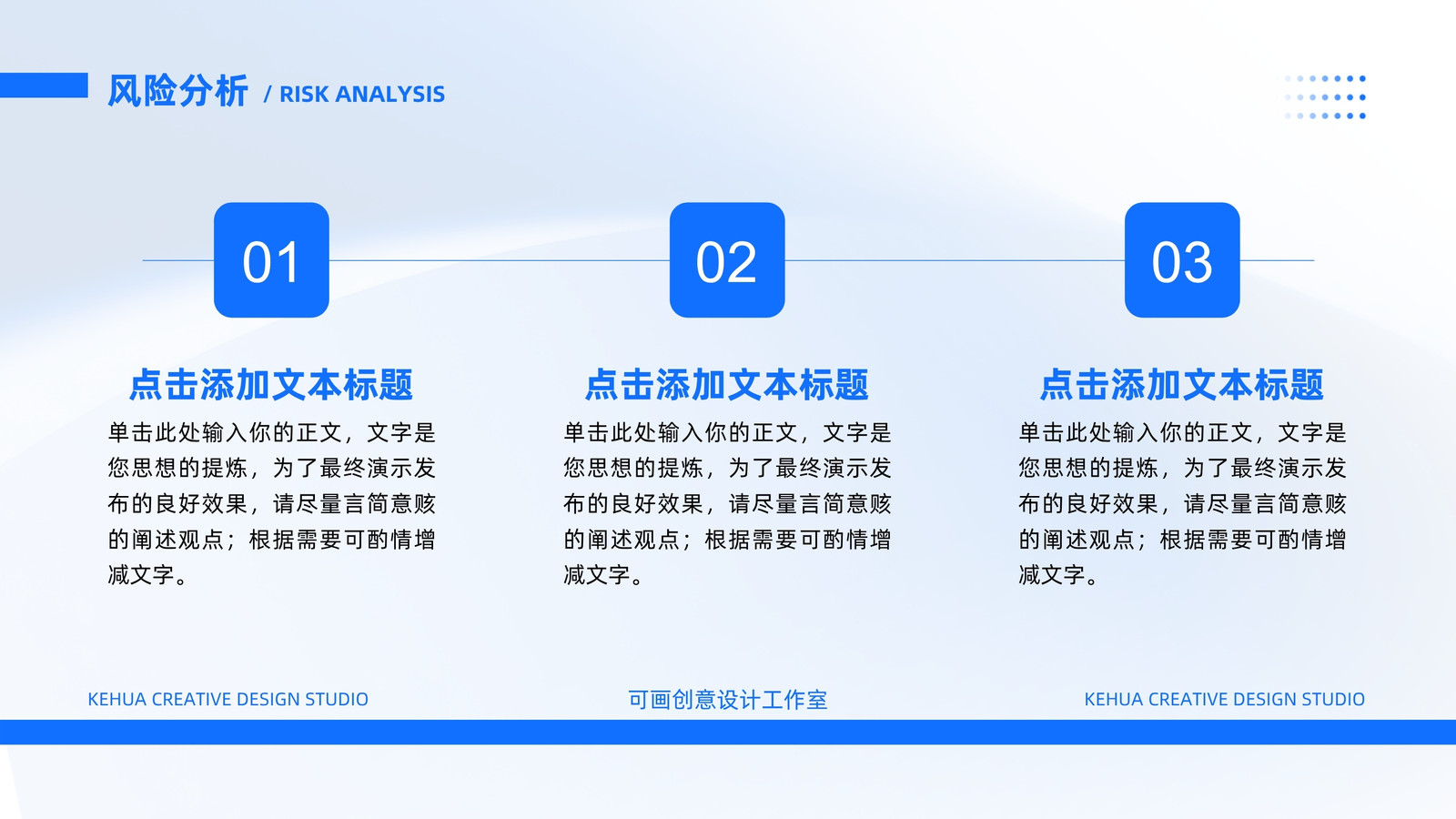 风险分析 / RISK ANALYSIS

01

点击添加文本标题

单击此处输入你的正文，文字是您思想的提炼，为了最终演示发布的良好效果，请尽量言简意赅的阐述观点；根据需要可酌情增减文字。

02

点击添加文本标题

单击此处输入你的正文，文字是您思想的提炼，为了最终演示发布的良好效果，请尽量言简意赅的阐述观点；根据需要可酌情增减文字。

03

点击添加文本标题

单击此处输入你的正文，文字是您思想的提炼，为了最终演示发布的良好效果，请尽量言简意赅的阐述观点；根据需要可酌情增减文字。

KEHUA CREATIVE DESIGN STUDIO

可画创意设计工作室

KEHUA CREATIVE DESIGN STUDIO